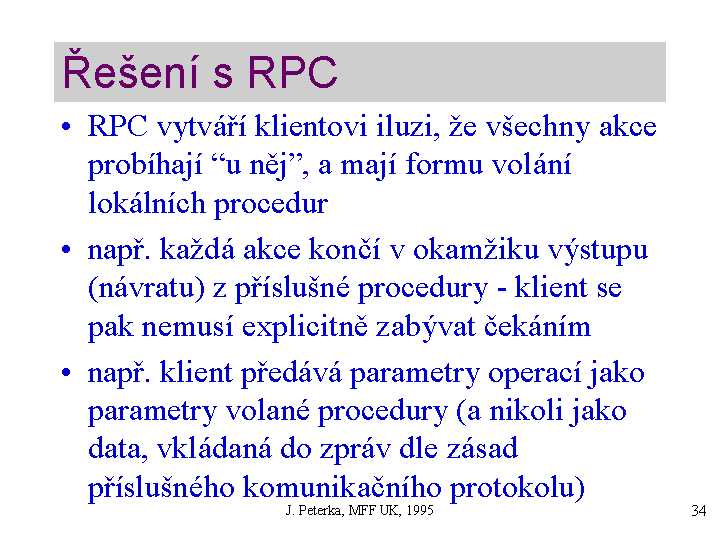 Řešení s RPC

• RPC vytváří klientovi iluzi, že všechny akce probíhají “u něj”, a mají formu volání lokálních procedur

• např. každá akce končí v okamžiku výstupu (návratu) z příslušné procedury - klient se pak nemusí explicitně zabývat čekáním

• např. klient předává parametry operací jako parametry volané procedury (a nikoli jako data, vkládaná do zpráv dle zásad příslušného komunikačního protokolu)

J. Peterka, MFF UK, 1995

34